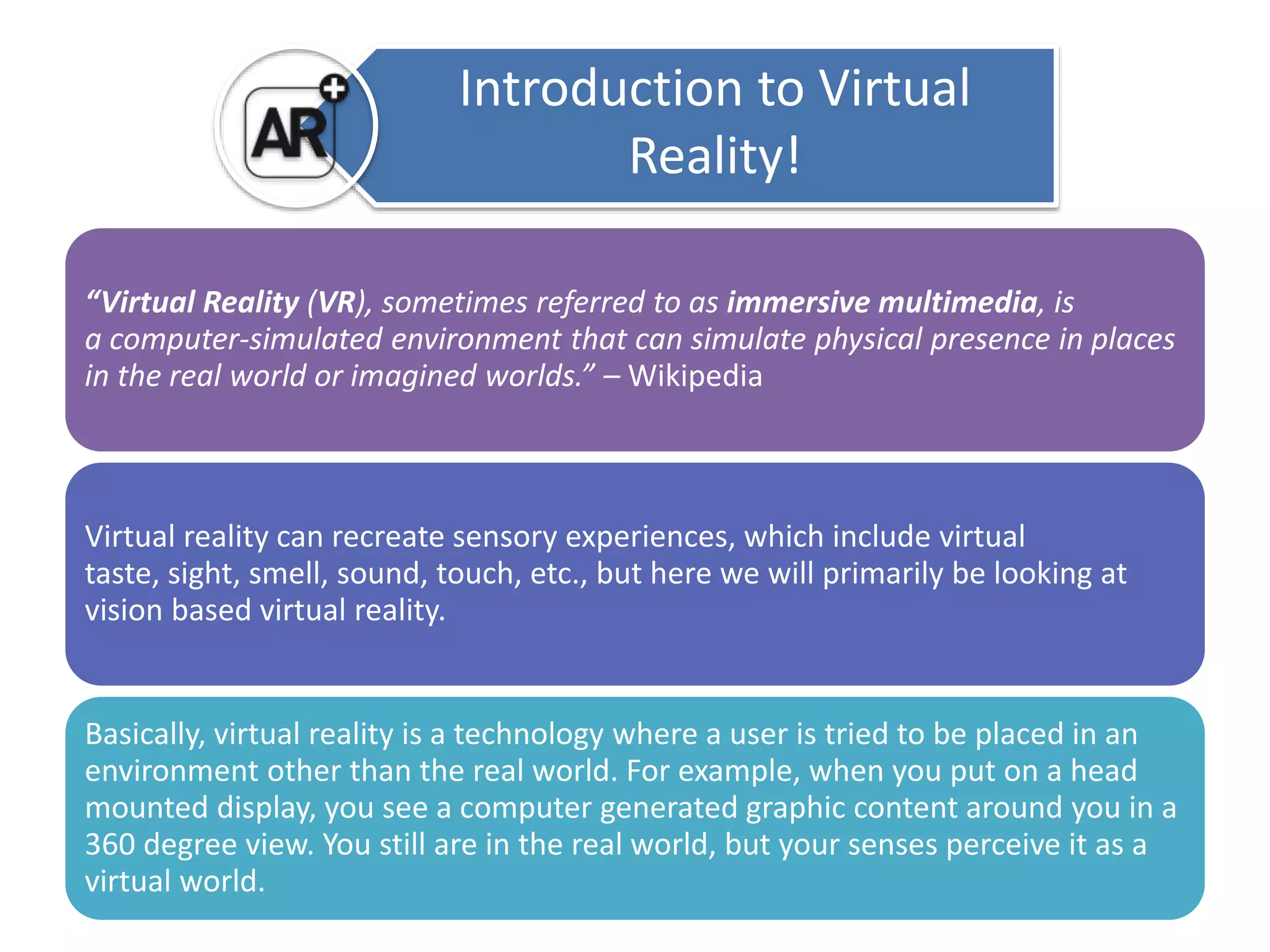 AR

Introduction to Virtual Reality!

“Virtual Reality (VR), sometimes referred to as immersive multimedia, is a computer-simulated environment that can simulate physical presence in places in the real world or imagined worlds.” – Wikipedia

Virtual reality can recreate sensory experiences, which include virtual taste, sight, smell, sound, touch, etc., but here we will primarily be looking at vision based virtual reality.

Basically, virtual reality is a technology where a user is tried to be placed in an environment other than the real world. For example, when you put on a head mounted display, you see a computer generated graphic content around you in a 360 degree view. You still are in the real world, but your senses perceive it as a virtual world.